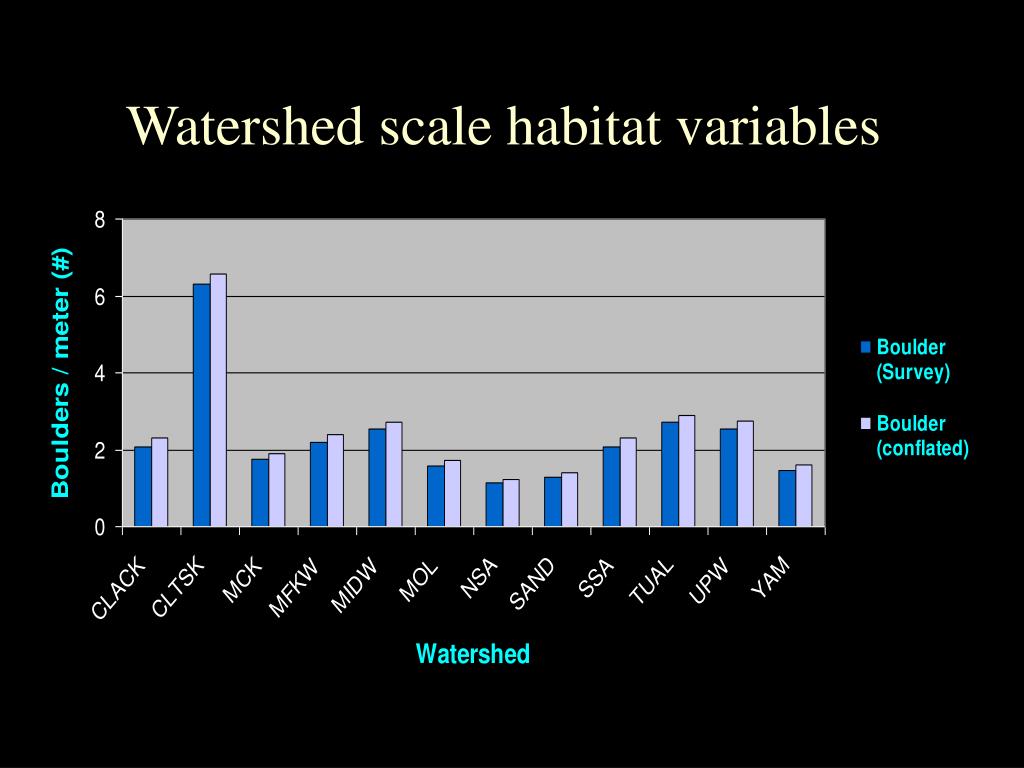 Watershed scale habitat variables

Boulders / meter (#)

8
6
4
2
0

CLACK CLTSK MCK MFKW MIDW MOL NSA SAND SSA TUAL UPW YAM

Watershed

Boulder (Survey)

Boulder (conflated)